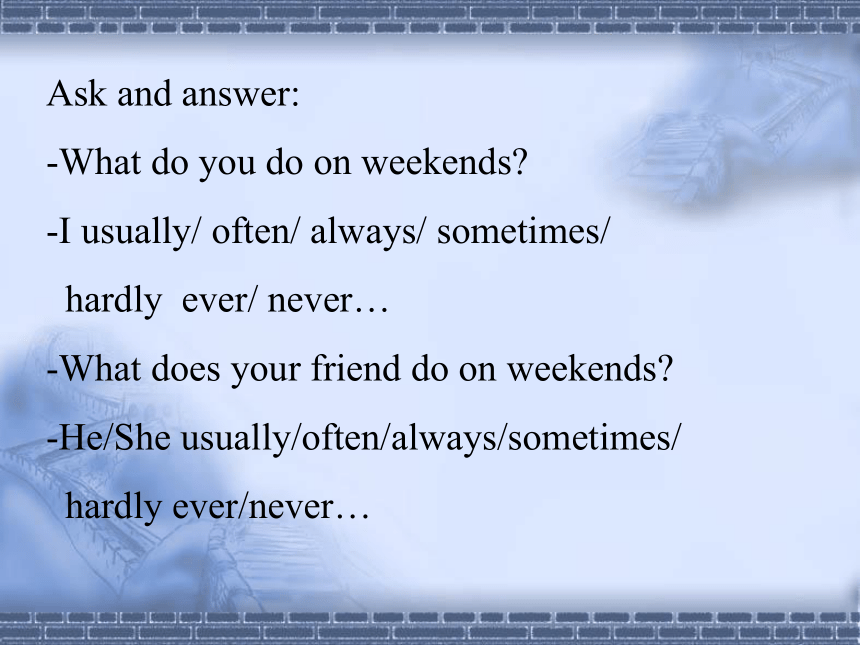 Ask and answer:

-What do you do on weekends?

-I usually/ often/ always/ sometimes/ hardly ever/ never…

-What does your friend do on weekends?

-He/She usually/often/always/sometimes/ hardly ever/never…